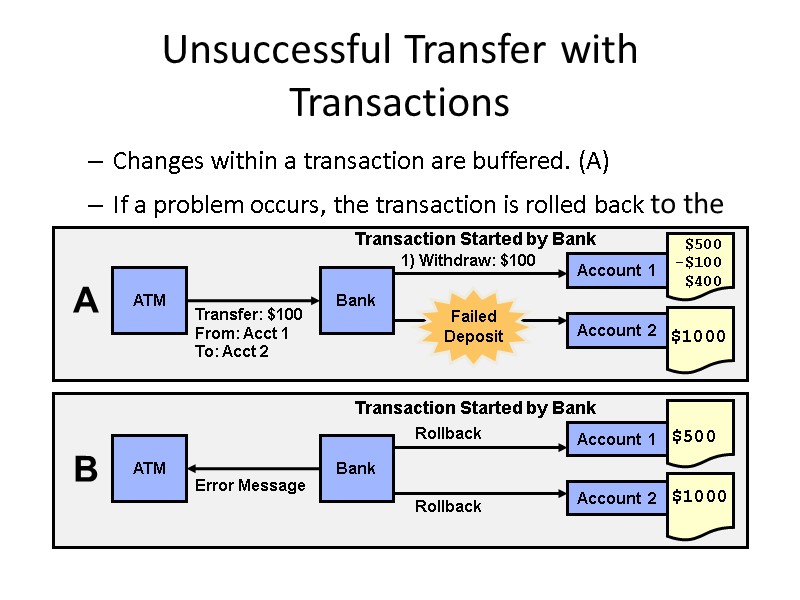 Unsuccessful Transfer with Transactions

– Changes within a transaction are buffered. (A)

– If a problem occurs, the transaction is rolled back to the

Transaction Started by Bank

A

ATM

Transfer: \$100
From: Acct 1
To: Acct 2

Bank

1) Withdraw: \$100

Failed Deposit

Account 1

\$500
-\$100
\$400

Account 2

\$1000

Transaction Started by Bank

B

ATM

Error Message

Bank

Rollback

Rollback

Account 1

\$500

Account 2

\$1000